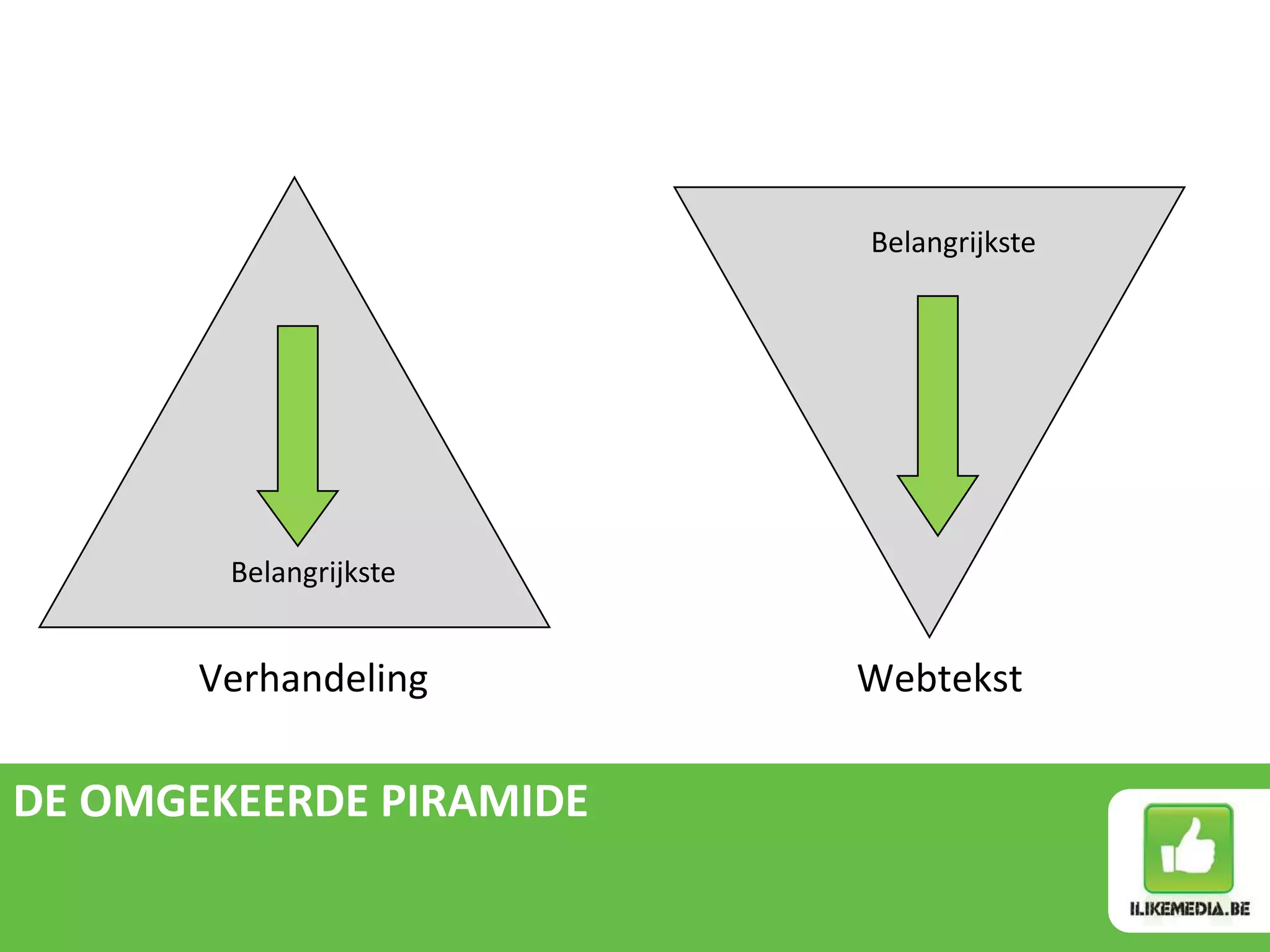 Belangrijkste

Verhandeling

Belangrijkste

Webtekst

DE OMGEKEERDE PIRAMIDE

ILIKEMEDIA.BE